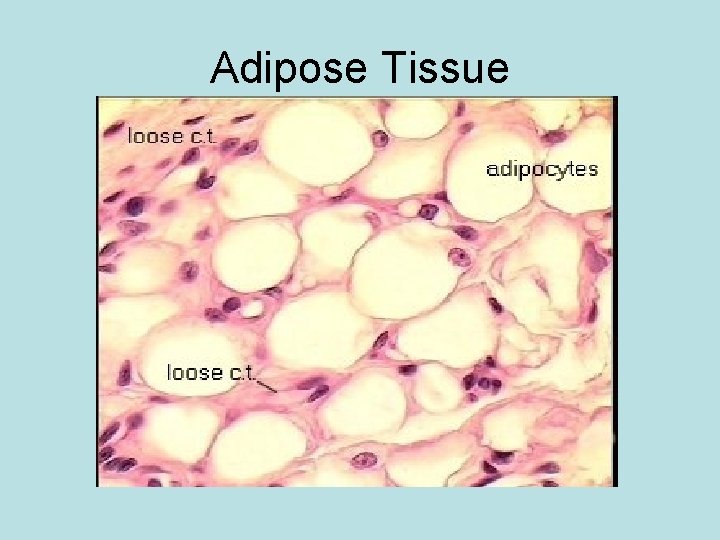 Adipose Tissue

loose c.t.

adipocytes

loose c.t.